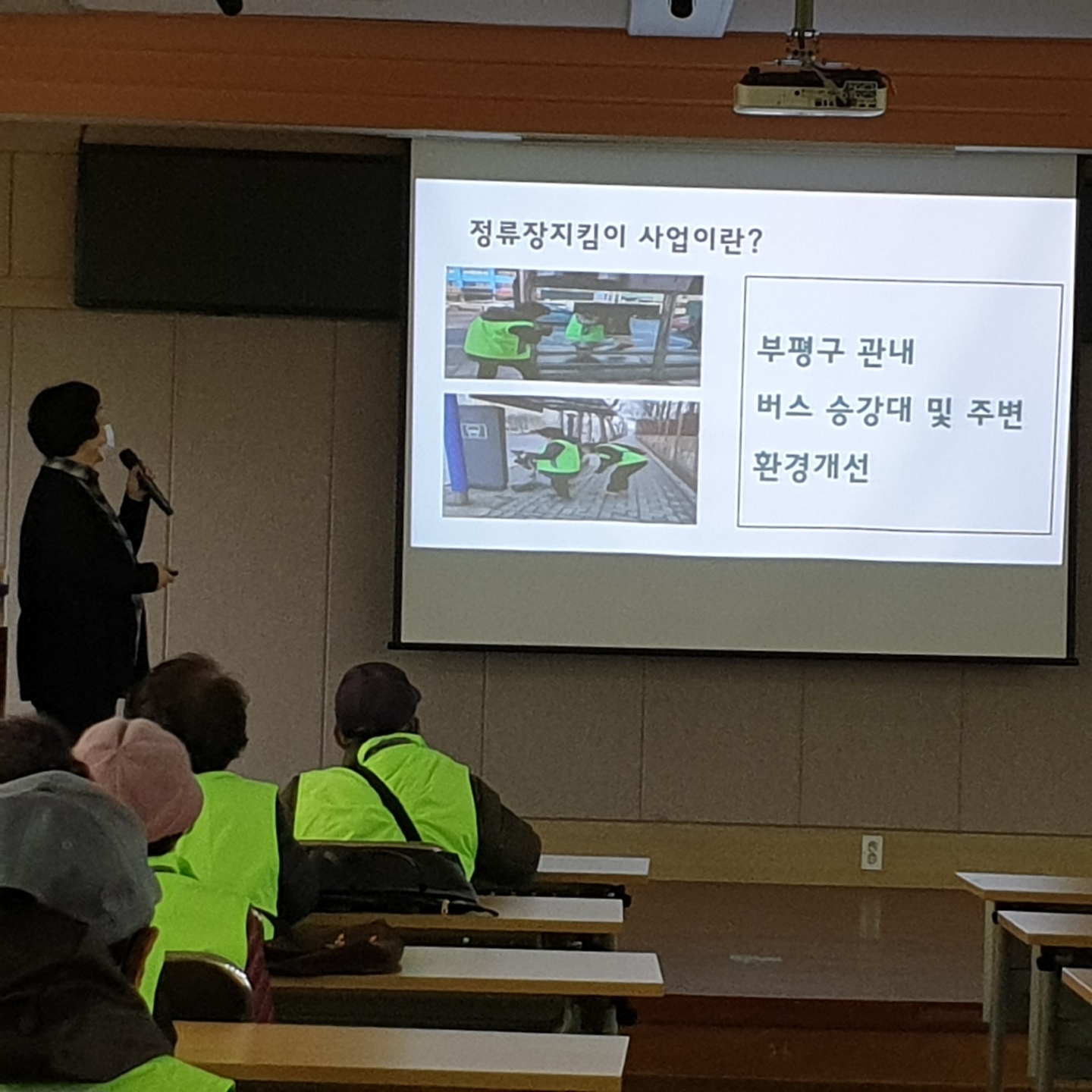 정류장지킴이 사업이란?

부평구 관내
버스 승강대 및 주변
환경개선